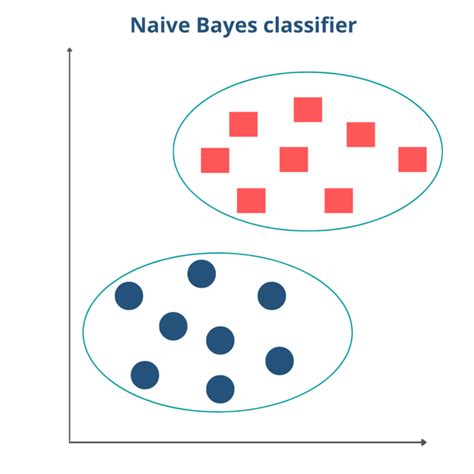 Naive Bayes classifier